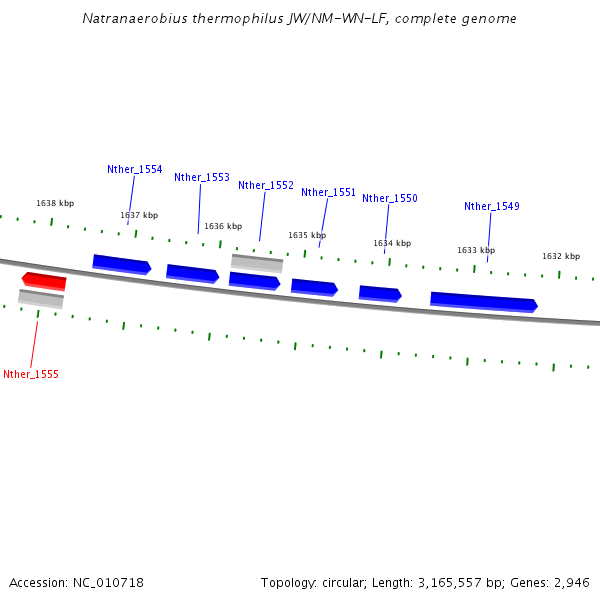 Natranaerobius thermophilus JW/NM-WN-LF, complete genome

Nther_1554
Nther_1553
Nther_1552
Nther_1551
Nther_1550
Nther_1549

1638 kbp
1637 kbp
1636 kbp
1635 kbp
1634 kbp
1633 kbp
1632 kbp

Nther_1555

Accession: NC_010718

Topology: circular; Length: 3,165,557 bp; Genes: 2,946